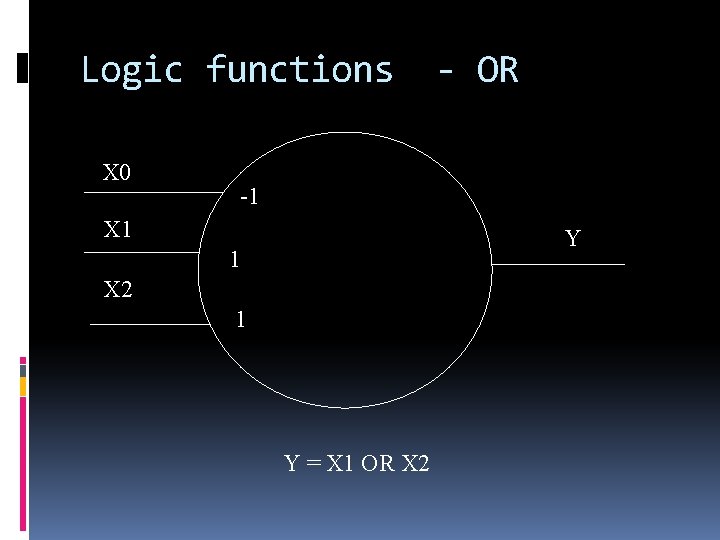 Logic functions - OR

X0

-1

X1

1

X2

1

Y

Y = X1 OR X2